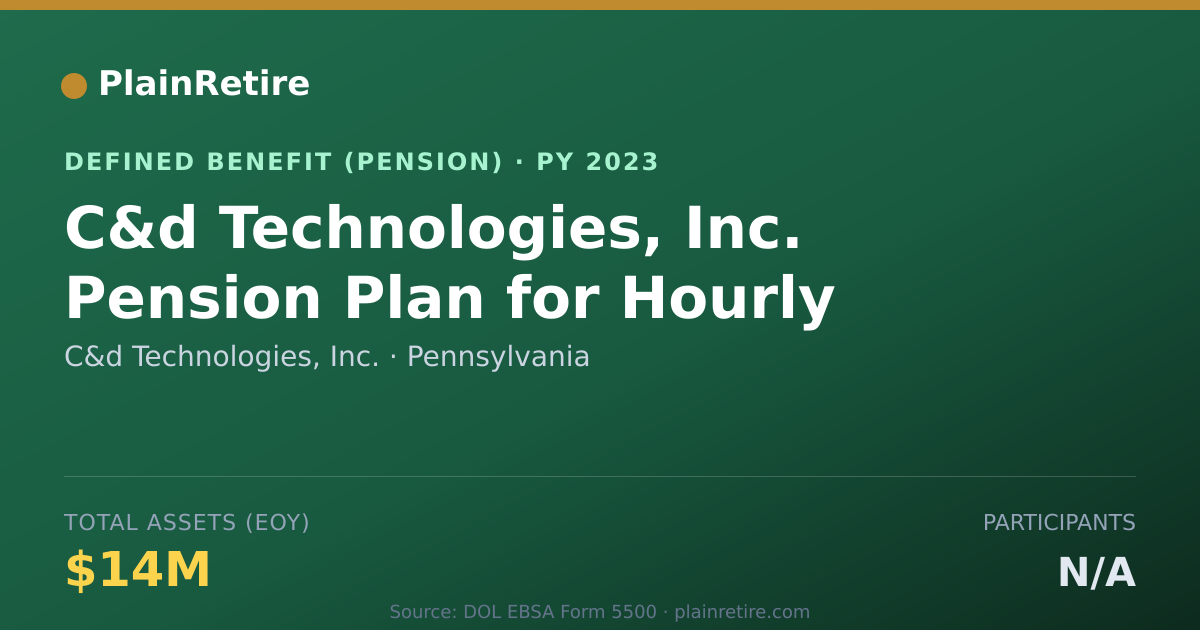 PlainRetire

DEFINED BENEFIT (PENSION) · PY 2023

C&d Technologies, Inc. Pension Plan for Hourly

C&d Technologies, Inc. · Pennsylvania

TOTAL ASSETS (EOY)

$14M

PARTICIPANTS

N/A

Source: DOL EBSA Form 5500 · plainretire.com